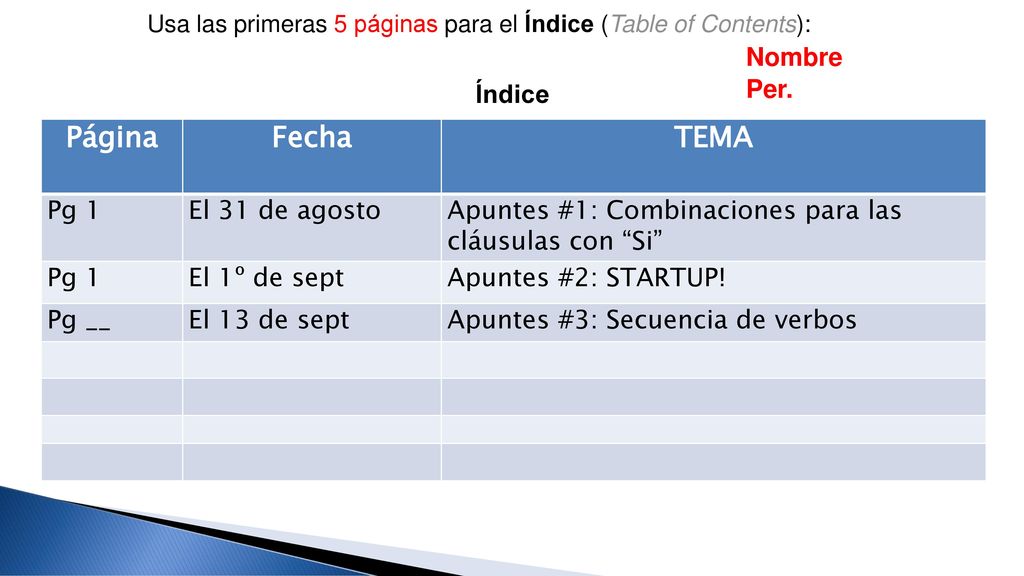 Usa las primeras 5 páginas para el Índice (Table of Contents):

Nombre
Per.

Índice

| Página | Fecha | TEMA |
|---|---|---|
| Pg 1 | El 31 de agosto | Apuntes #1: Combinaciones para las cláusulas con “Si” |
| Pg 1 | El 1º de sept | Apuntes #2: STARTUP! |
| Pg __ | El 13 de sept | Apuntes #3: Secuencia de verbos |
| | | |
| | | |
| | | |
| | | |